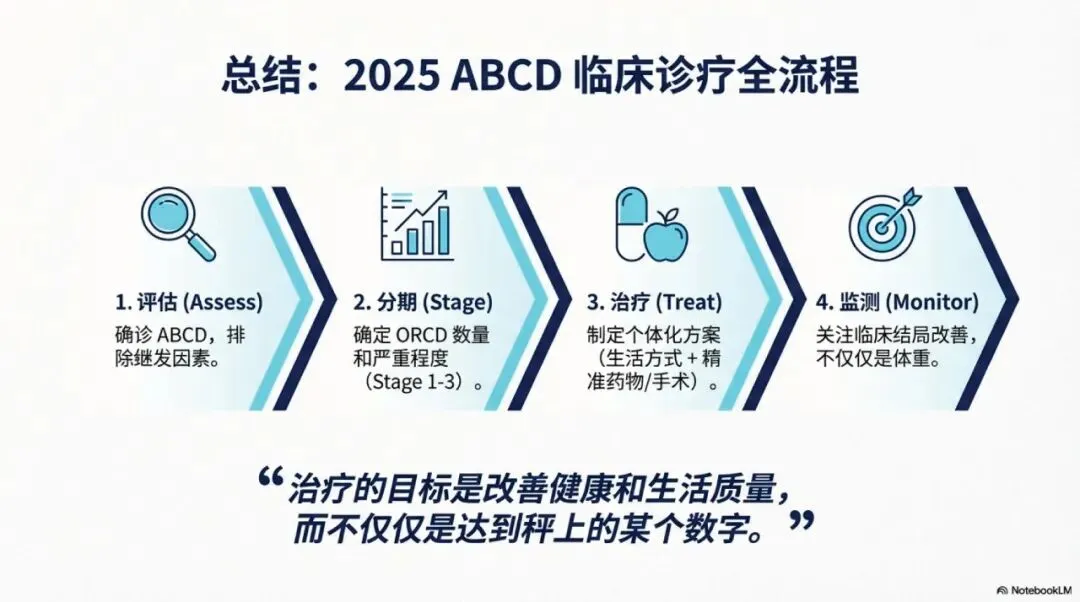 总结：2025 ABCD 临床诊疗全流程

1. 评估 (Assess)
确诊 ABCD，排除继发因素。

2. 分期 (Stage)
确定 ORCD 数量和严重程度（Stage 1-3）。

3. 治疗 (Treat)
制定个体化方案（生活方式 + 精准药物/手术）。

4. 监测 (Monitor)
关注临床结局改善，不仅仅是体重。

“治疗的目标是改善健康和生活质量，而不仅仅是达到秤上的某个数字。”

NotebookLM